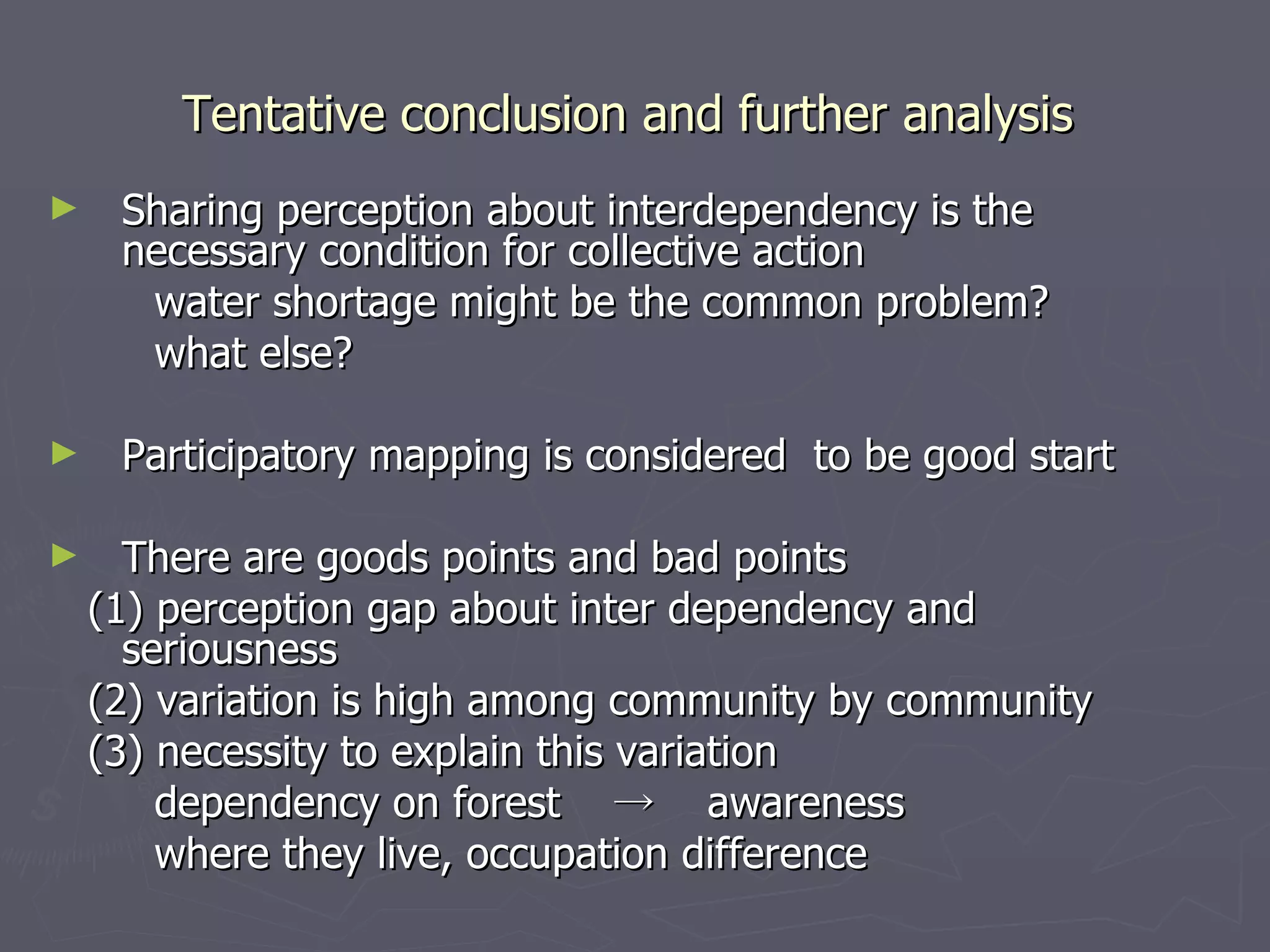 Tentative conclusion and further analysis

► Sharing perception about interdependency is the necessary condition for collective action

water shortage might be the common problem?

what else?

► Participatory mapping is considered to be good start

► There are goods points and bad points

(1) perception gap about inter dependency and seriousness

(2) variation is high among community by community

(3) necessity to explain this variation

dependency on forest → awareness

where they live, occupation difference